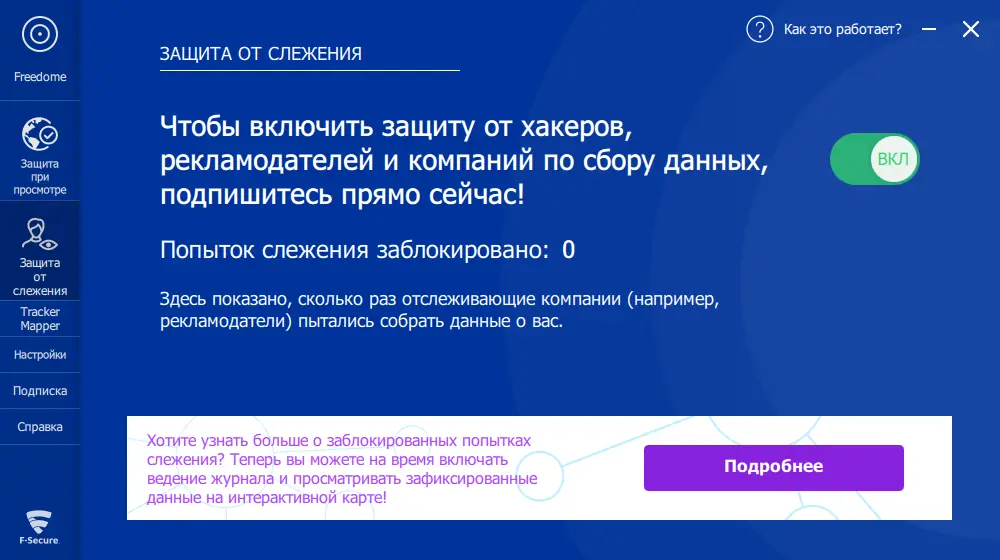 Freedome

Защита при просмотре

Защита от слежения

Tracker Mapper

Настройки

Подписка

Справка

F-Secure

Как это работает?

ЗАЩИТА ОТ СЛЕЖЕНИЯ

Чтобы включить защиту от хакеров, рекламодателей и компаний по сбору данных, подпишитесь прямо сейчас!

ВКЛ

Попыток слежения заблокировано: 0

Здесь показано, сколько раз отслеживающие компании (например, рекламодатели) пытались собрать данные о вас.

Хотите узнать больше о заблокированных попытках слежения? Теперь вы можете на время включать ведение журнала и просматривать зафиксированные данные на интерактивной карте!

Подробнее